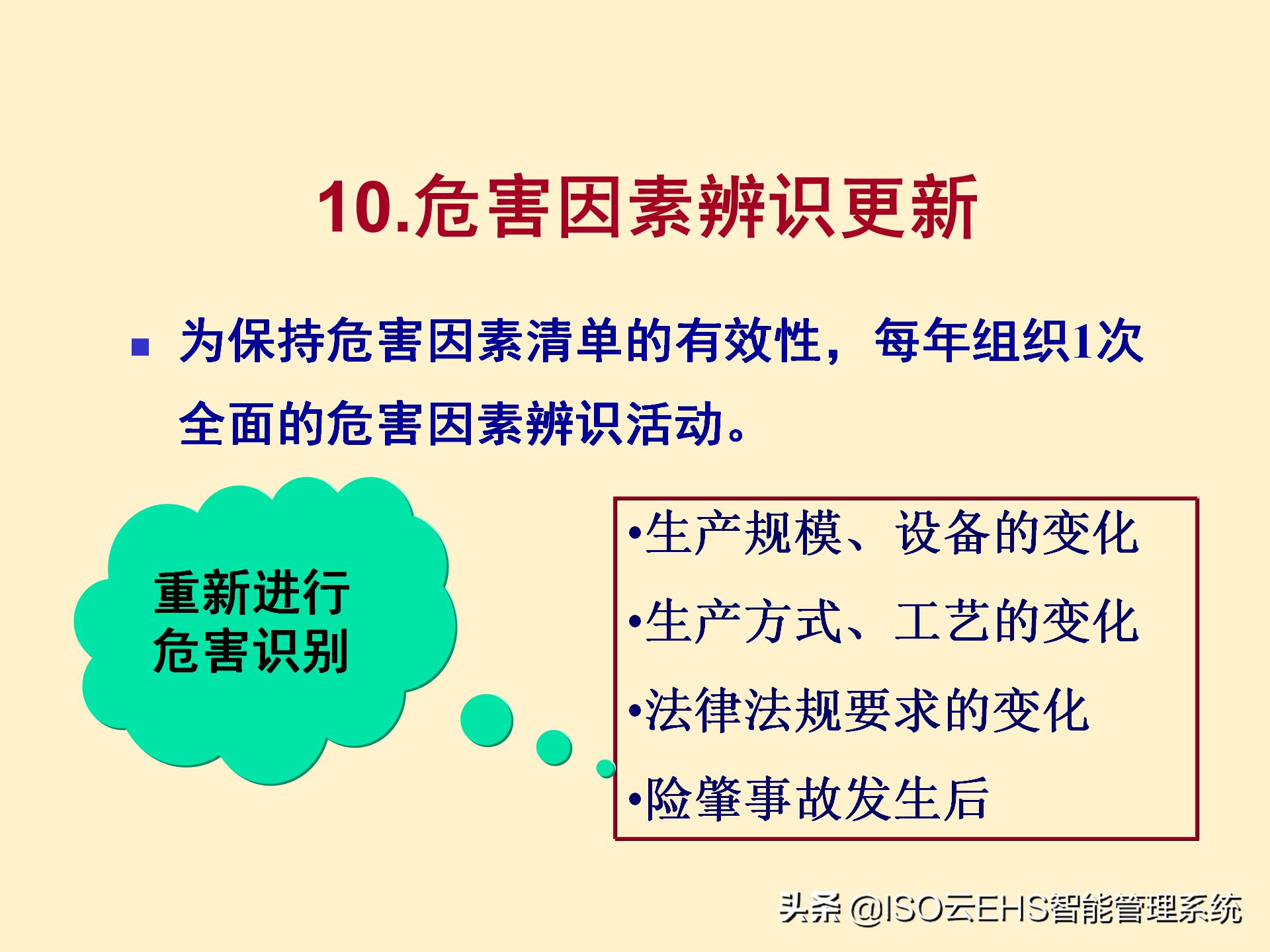 10.危害因素辨识更新

▪ 为保持危害因素清单的有效性，每年组织1次全面的危害因素辨识活动。

重新进行危害识别

•生产规模、设备的变化
•生产方式、工艺的变化
•法律法规要求的变化
•险肇事故发生后

头条 @ISO云EHS智能管理系统